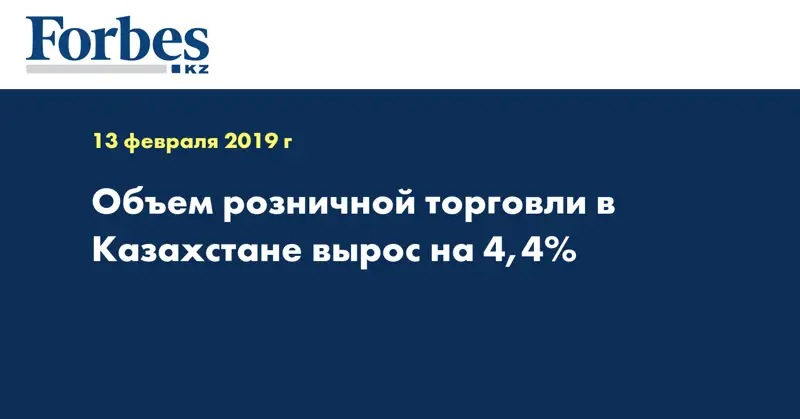 Forbes
KZ

13 февраля 2019 г

Объем розничной торговли в Казахстане вырос на 4,4%